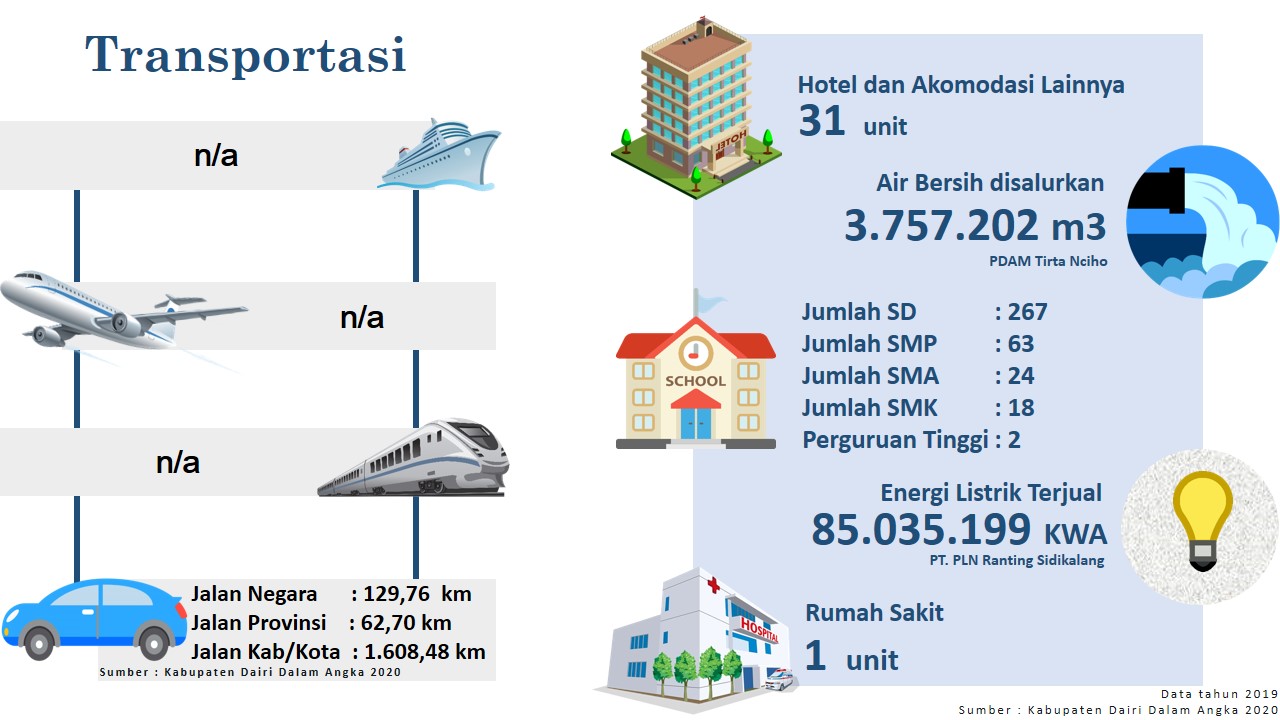 Transportasi

n/a

n/a

n/a

Jalan Negara : 129,76 km
Jalan Provinsi : 62,70 km
Jalan Kab/Kota : 1.608,48 km

Sumber : Kabupaten Dairi Dalam Angka 2020

HOTEL

Hotel dan Akomodasi Lainnya
31 unit

Air Bersih disalurkan
3.757.202 m3
PDAM Tirta Nciho

SCHOOL

Jumlah SD : 267
Jumlah SMP : 63
Jumlah SMA : 24
Jumlah SMK : 18
Perguruan Tinggi : 2

Energi Listrik Terjual
85.035.199 KWA
PT. PLN Ranting Sidikalang

HOSPITAL

Rumah Sakit
1 unit

Data tahun 2019
Sumber : Kabupaten Dairi Dalam Angka 2020